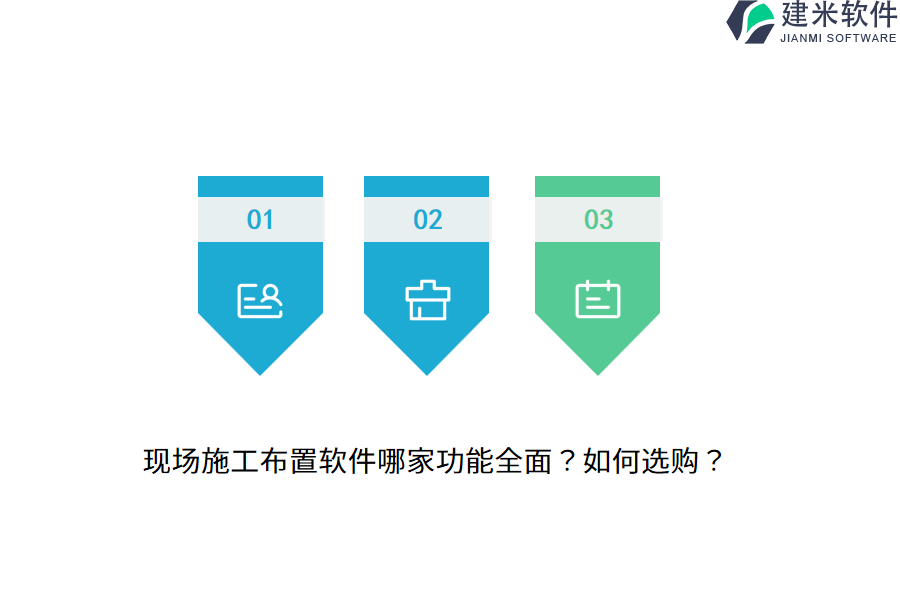 建米软件
JIANMI SOFTWARE

01

02

03

现场施工布置软件哪家功能全面？如何选购？